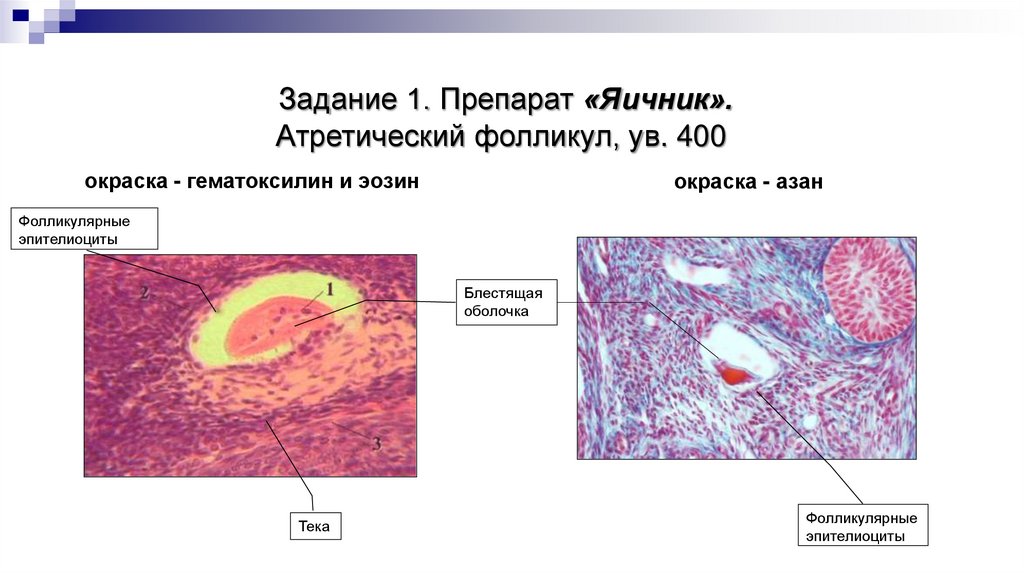 Задание 1. Препарат «Яичник».
Атретический фолликул, ув. 400

окраска - гематоксилин и эозин

окраска - азан

Фолликулярные эпителиоциты

2

1

3

Блестящая оболочка

Тека

Фолликулярные эпителиоциты